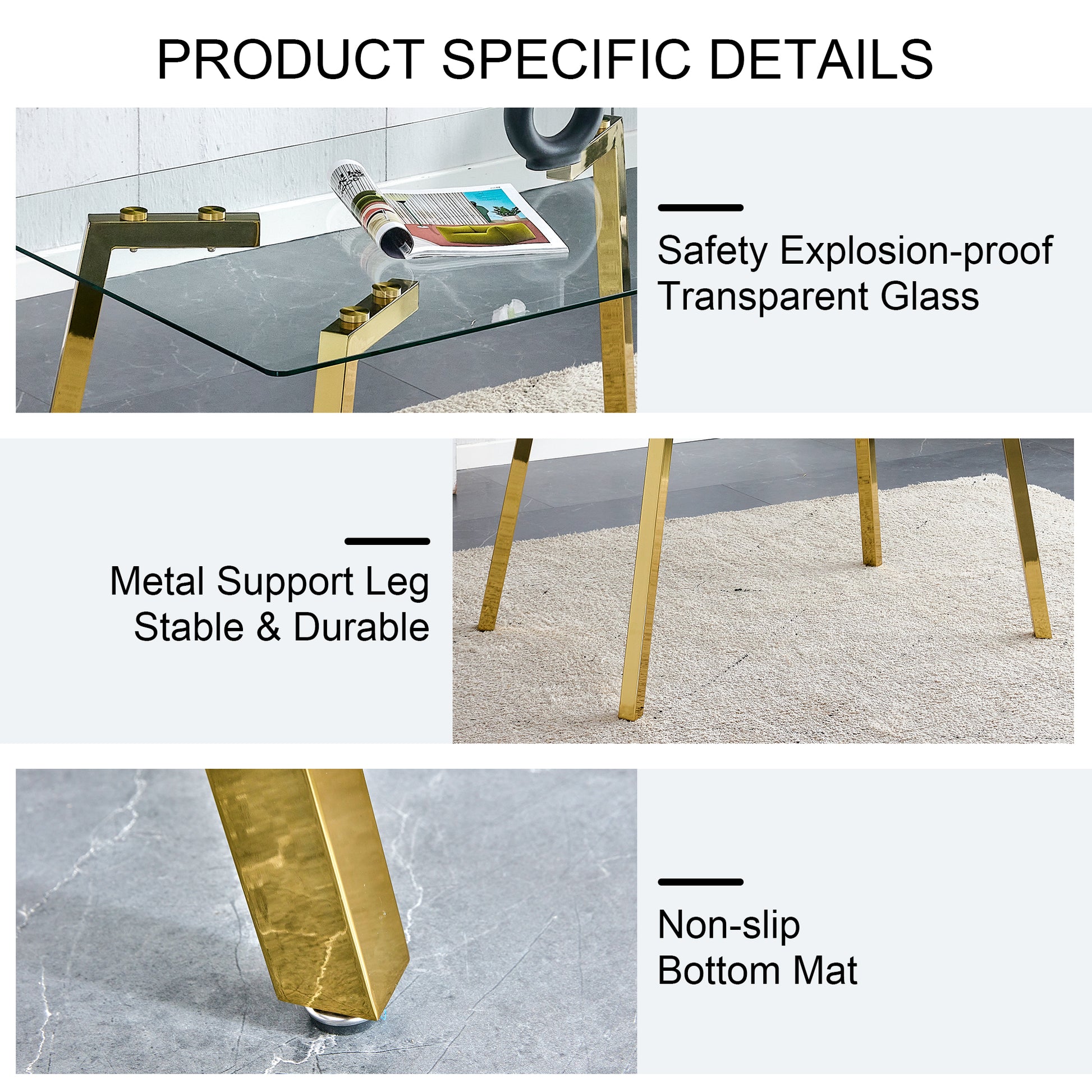 PRODUCT SPECIFIC DETAILS

Safety Explosion-proof
Transparent Glass

Metal Support Leg
Stable & Durable

Non-slip
Bottom Mat